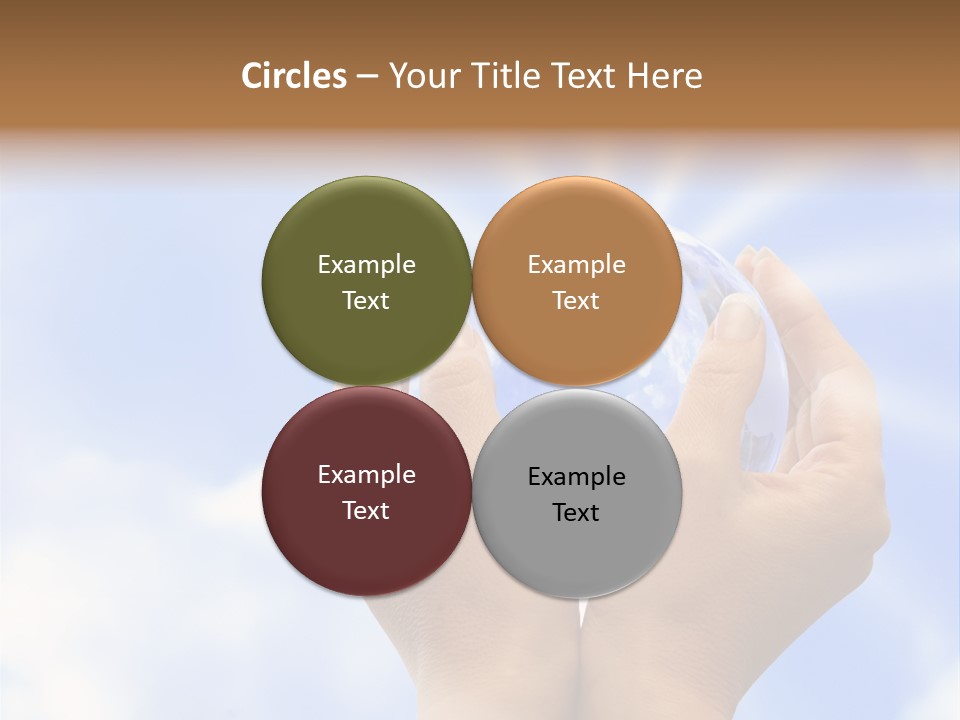 Circles – Your Title Text Here

Example Text

Example Text

Example Text

Example Text